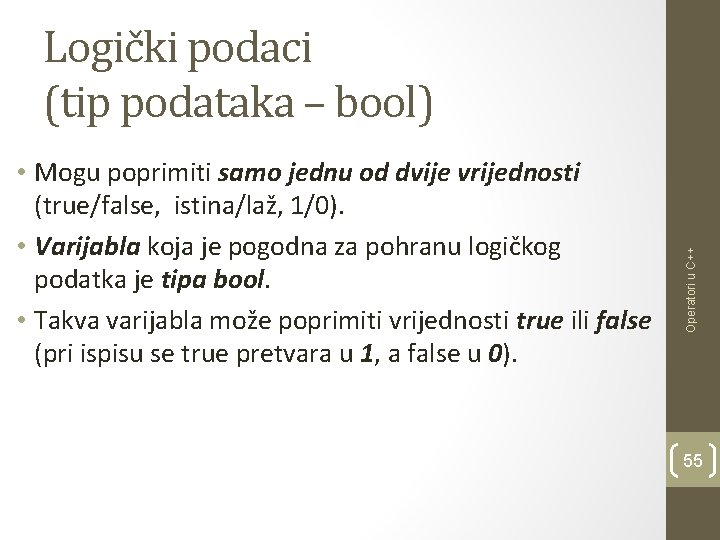 Logički podaci
(tip podataka – bool)

• Mogu poprimiti samo jednu od dvije vrijednosti (true/false, istina/laž, 1/0).
• Varijabla koja je pogodna za pohranu logičkog podatka je tipa bool.
• Takva varijabla može poprimiti vrijednosti true ili false (pri ispisu se true pretvara u 1, a false u 0).

Operatori u C++

55